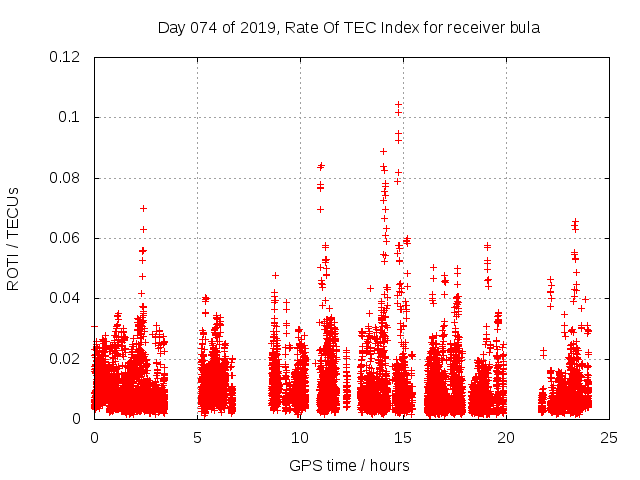 Day 074 of 2019, Rate Of TEC Index for receiver bula

ROTI / TECUs

0.12
0.1
0.08
0.06
0.04
0.02
0

0
5
10
15
20
25

GPS time / hours